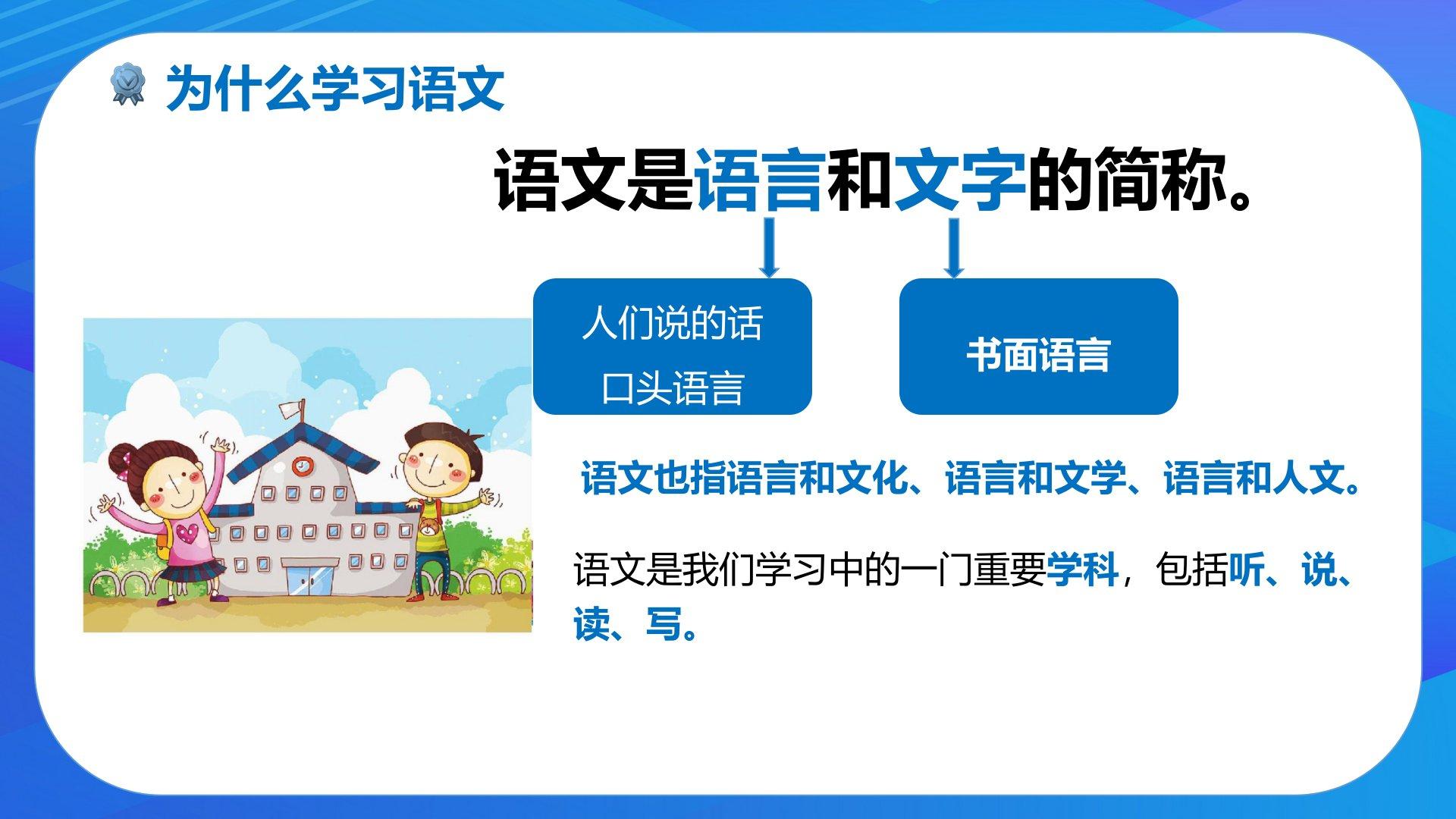 为什么学习语文

语文是语言和文字的简称。

人们说的话
口头语言

书面语言

语文也指语言和文化、语言和文学、语言和人文。

语文是我们学习中的一门重要学科，包括听、说、读、写。